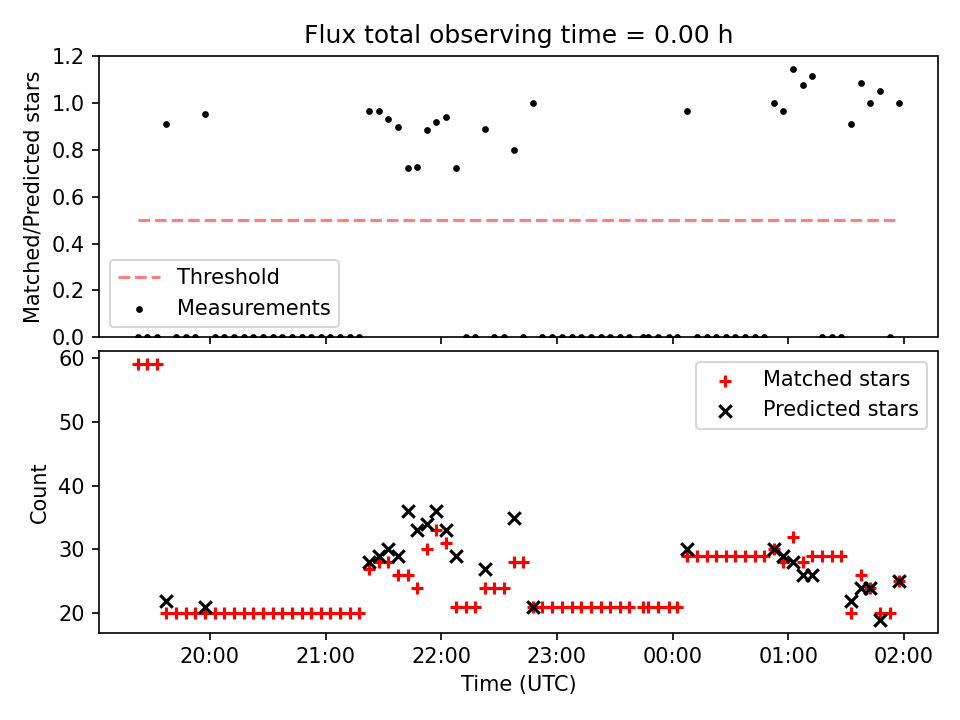 Flux total observing time = 0.00 h

Matched/Predicted stars

1.2
1.0
0.8
0.6
0.4
0.2
0.0

Threshold
Measurements

Count

60
50
40
30
20

Matched stars
Predicted stars

20:00
21:00
22:00
23:00
00:00
01:00
02:00

Time (UTC)